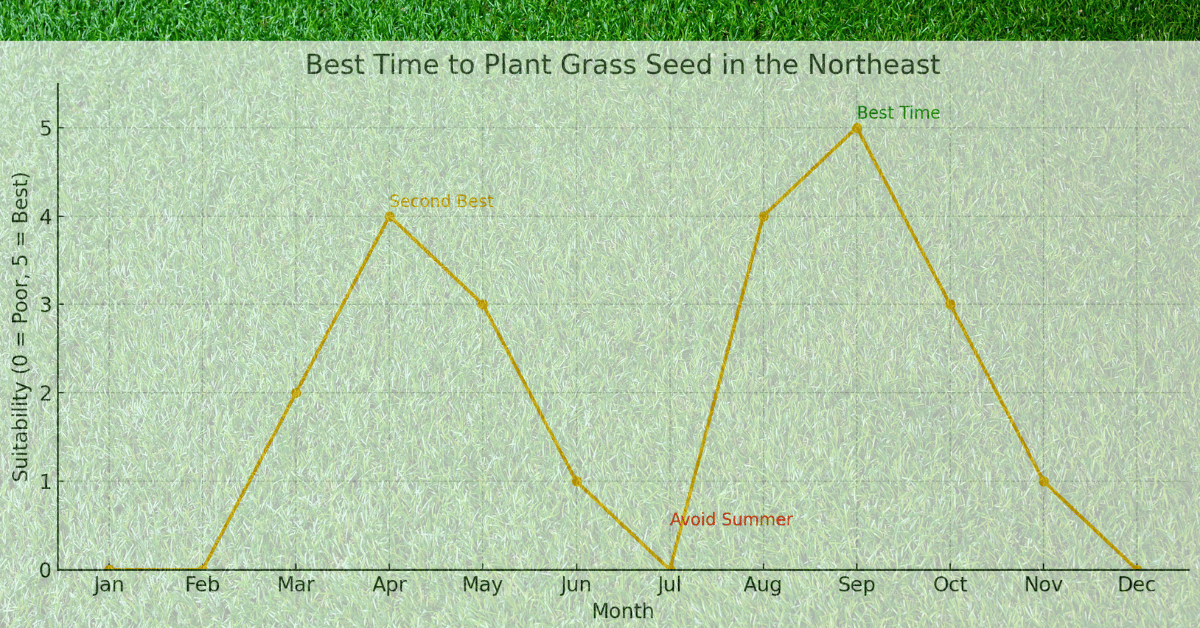 Best Time to Plant Grass Seed in the Northeast

Suitability (0 = Poor, 5 = Best)

5
4
3
2
1
0

Best Time
Second Best
Avoid Summer

Jan Feb Mar Apr May Jun Jul Aug Sep Oct Nov Dec

Month